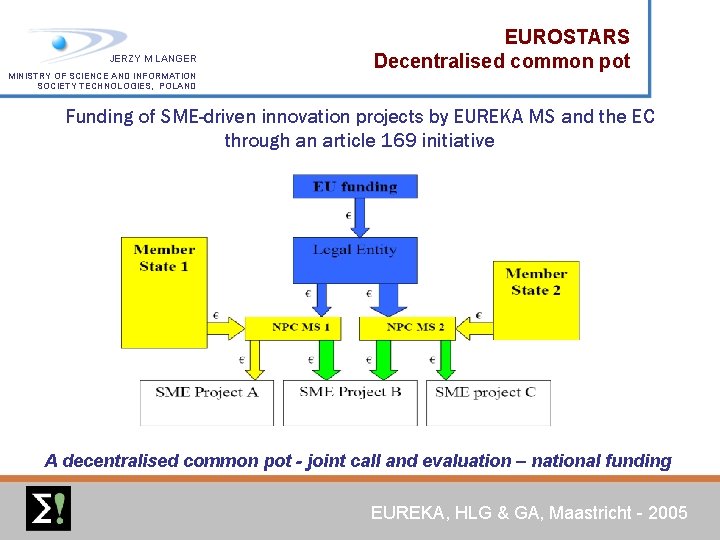 JERZY M LANGER
MINISTRY OF SCIENCE AND INFORMATION SOCIETY TECHNOLOGIES, POLAND

EUROSTARS
Decentralised common pot

Funding of SME-driven innovation projects by EUREKA MS and the EC through an article 169 initiative

EU funding
€
Legal Entity
Member State 1
Member State 2
€
€
€
€
NPC MS 1
NPC MS 2
€
€
€
€
SME Project A
SME Project B
SME project C

A decentralised common pot - joint call and evaluation – national funding

Σ!

EUREKA, HLG & GA, Maastricht - 2005